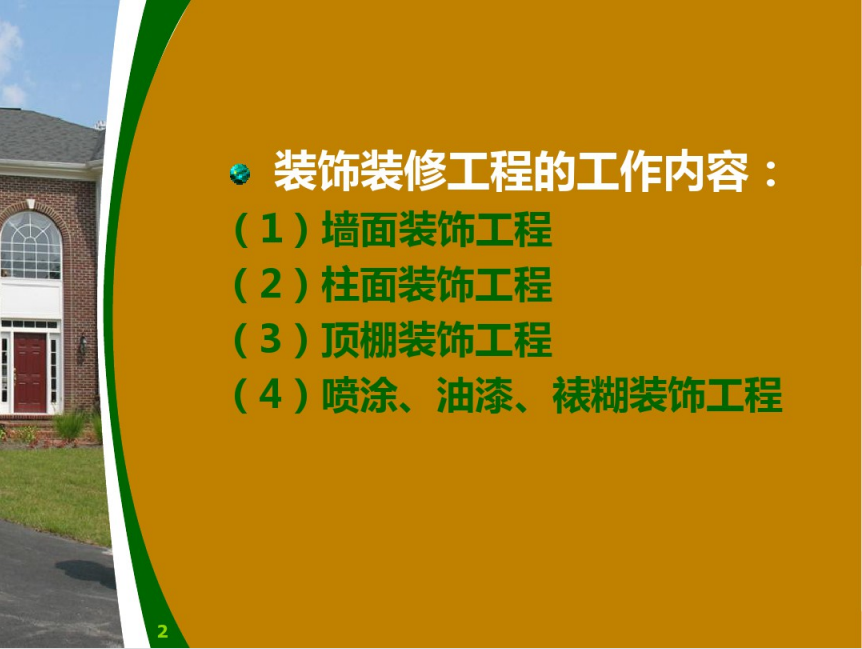 装饰装修工程的工作内容：

（1）墙面装饰工程

（2）柱面装饰工程

（3）顶棚装饰工程

（4）喷涂、油漆、裱糊装饰工程

2